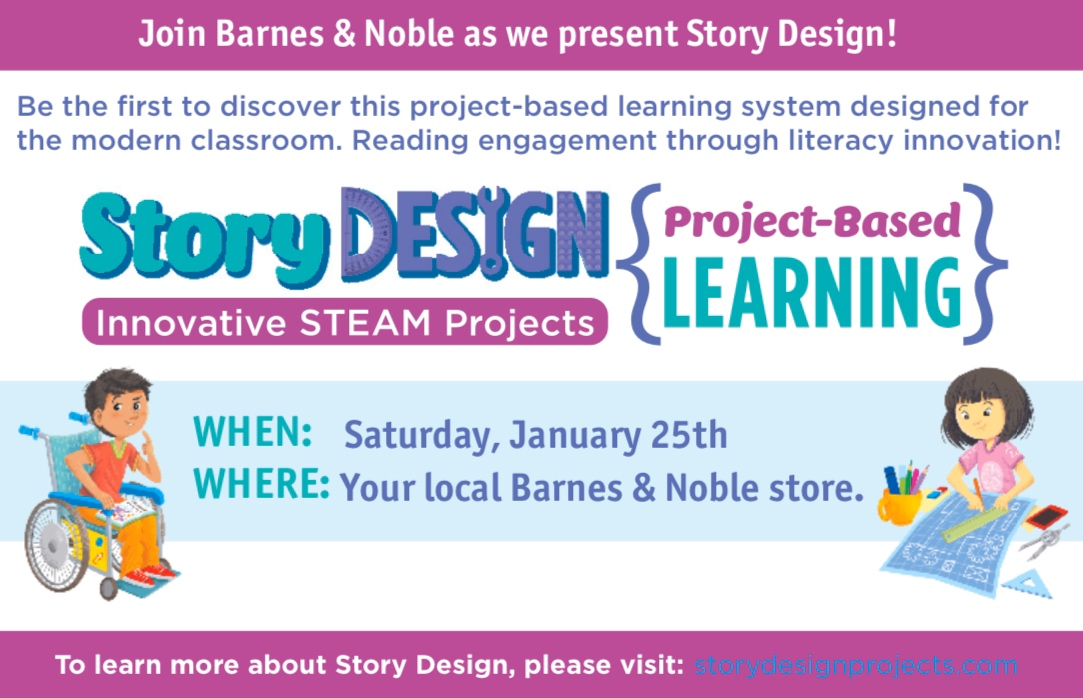 Join Barnes & Noble as we present Story Design!

Be the first to discover this project-based learning system designed for the modern classroom. Reading engagement through literacy innovation!

Story DESIGN

Innovative STEAM Projects

{Project-Based LEARNING}

WHEN: Saturday, January 25th

WHERE: Your local Barnes & Noble store.

To learn more about Story Design, please visit: storydesignprojects.com